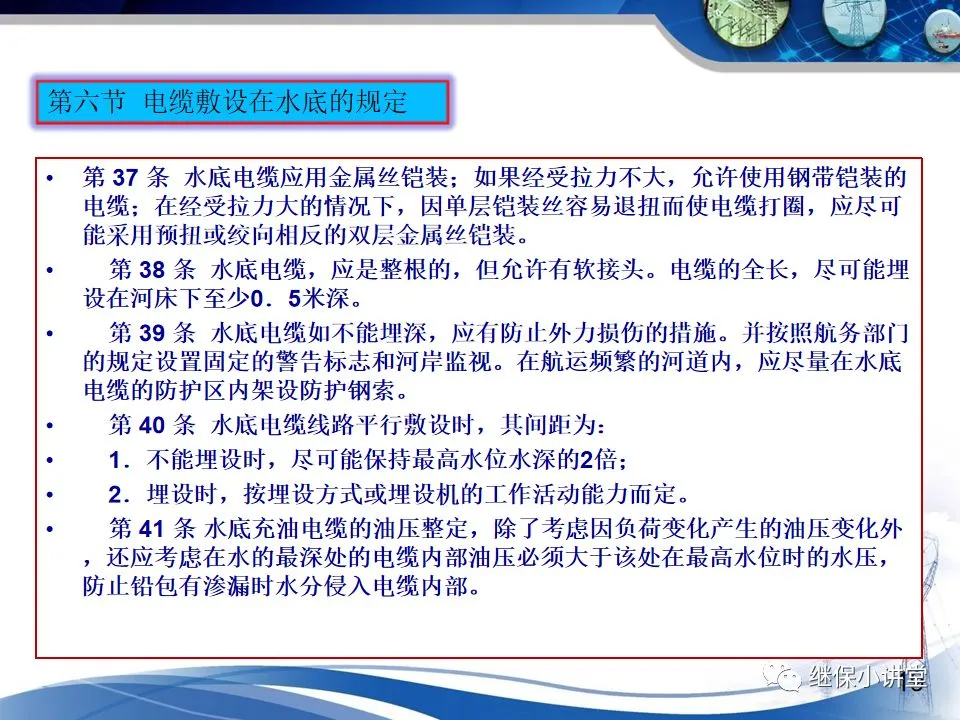 第六节 电缆敷设在水底的规定

• 第 37 条 水底电缆应用金属丝铠装；如果经受拉力不大，允许使用钢带铠装的电缆；在经受拉力大的情况下，因单层铠装丝容易退扭而使电缆打圈，应尽可能采用预扭或绞向相反的双层金属丝铠装。

• 第 38 条 水底电缆，应是整根的，但允许有软接头。电缆的全长，尽可能埋设在河床下至少0．5米深。

• 第 39 条 水底电缆如不能埋深，应有防止外力损伤的措施。并按照航务部门的规定设置固定的警告标志和河岸监视。在航运频繁的河道内，应尽量在水底电缆的防护区内架设防护钢索。

• 第 40 条 水底电缆线路平行敷设时，其间距为：

• 1．不能埋设时，尽可能保持最高水位水深的2倍；

• 2．埋设时，按埋设方式或埋设机的工作活动能力而定。

• 第 41 条 水底充油电缆的油压整定，除了考虑因负荷变化产生的油压变化外，还应考虑在水的最深处的电缆内部油压必须大于该处在最高水位时的水压，防止铅包有渗漏时水分侵入电缆内部。

继保小讲堂